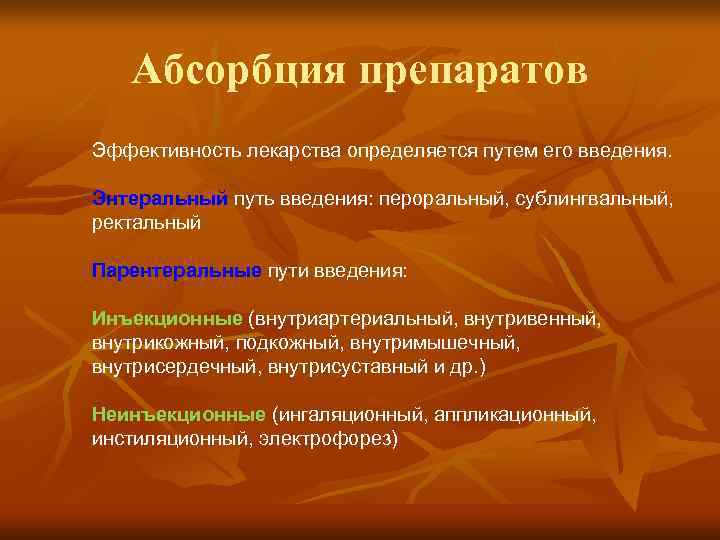 Абсорбция препаратов

Эффективность лекарства определяется путем его введения.

Энтеральный путь введения: пероральный, сублингвальный, ректальный

Парентеральные пути введения:

Инъекционные (внутриартериальный, внутривенный, внутрикожный, подкожный, внутримышечный, внутрисердечный, внутрисуставный и др.)

Неинъекционные (ингаляционный, аппликационный, инстиляционный, электрофорез)